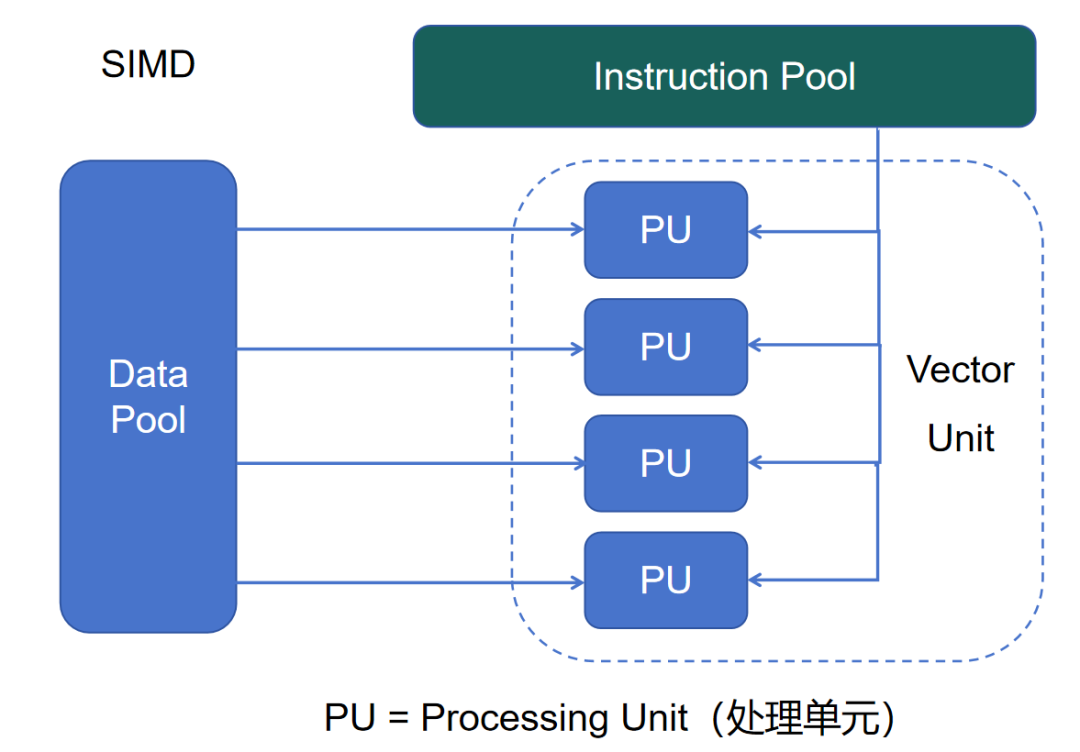 SIMD

Instruction Pool

Data Pool

PU

PU

PU

PU

Vector Unit

PU = Processing Unit（处理单元）